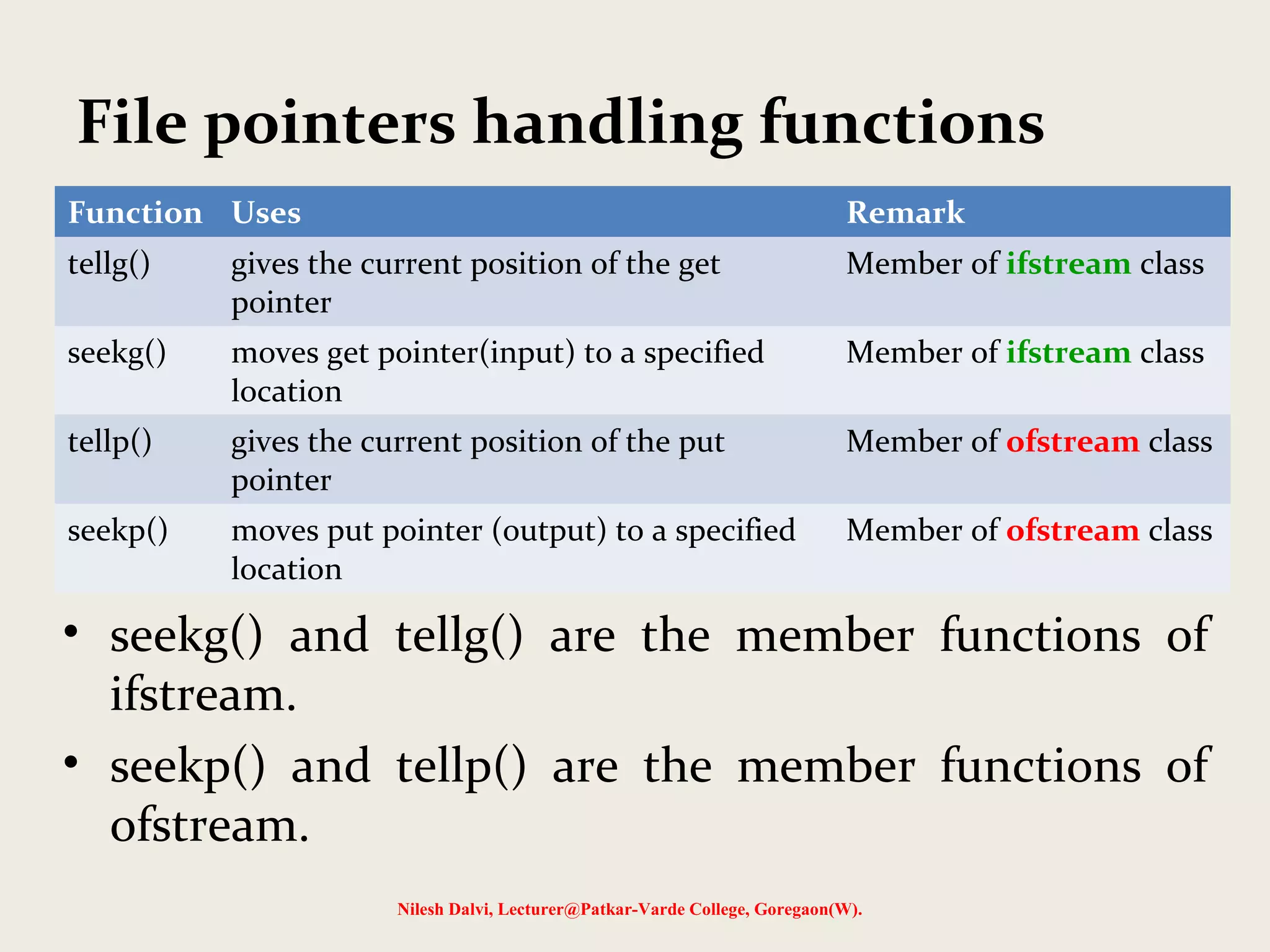 File pointers handling functions

| Function | Uses | Remark |
|---|---|---|
| tellg() | gives the current position of the get pointer | Member of ifstream class |
| seekg() | moves get pointer(input) to a specified location | Member of ifstream class |
| tellp() | gives the current position of the put pointer | Member of ofstream class |
| seekp() | moves put pointer (output) to a specified location | Member of ofstream class |

• seekg() and tellg() are the member functions of ifstream.

• seekp() and tellp() are the member functions of ofstream.

Nilesh Dalvi, Lecturer@Patkar-Varde College, Goregaon(W).